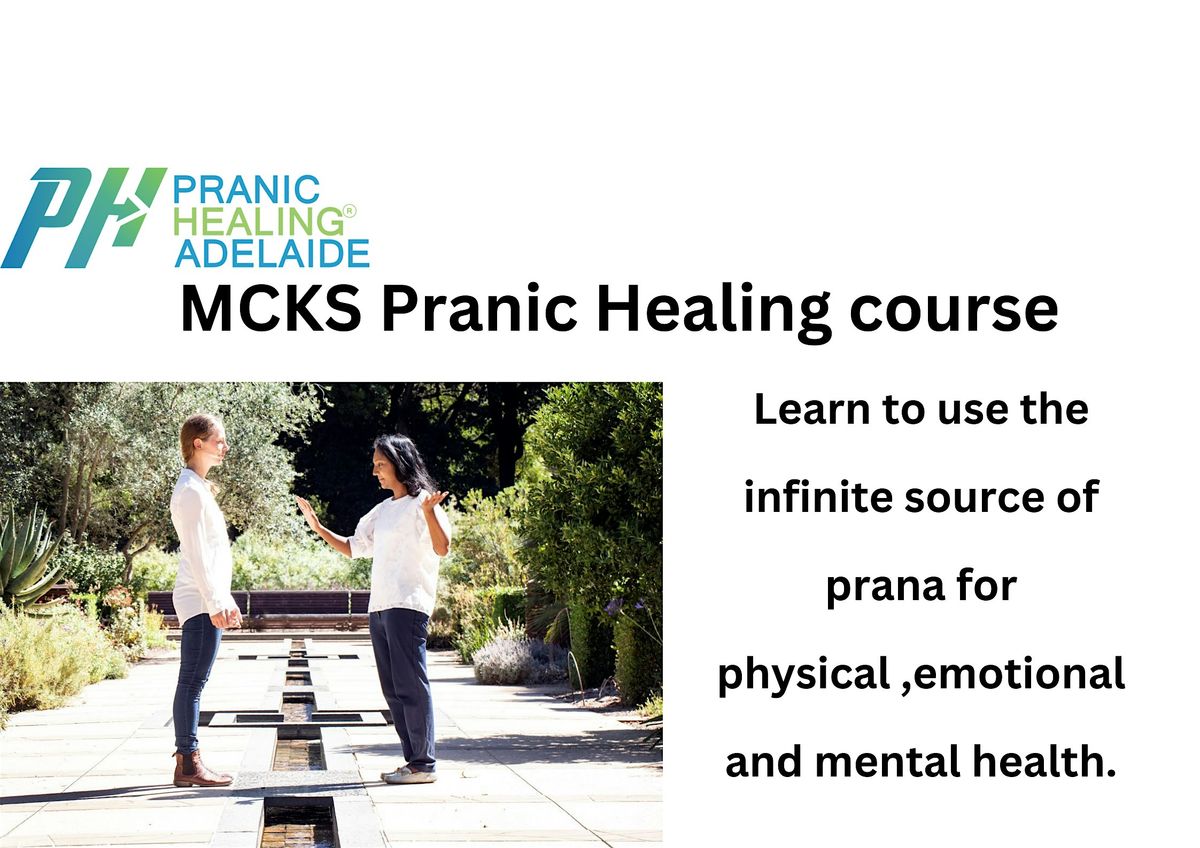 PH PRANIC HEALING® ADELAIDE

MCKS Pranic Healing course

Learn to use the infinite source of prana for physical ,emotional and mental health.